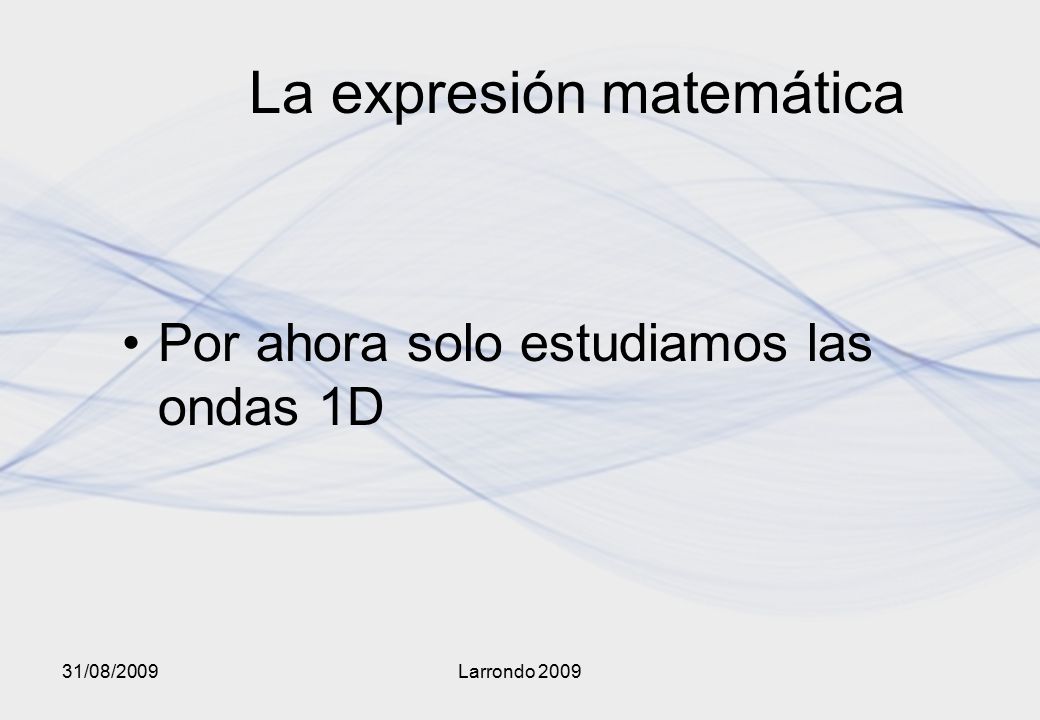 La expresión matemática

• Por ahora solo estudiamos las ondas 1D

31/08/2009

Larrondo 2009